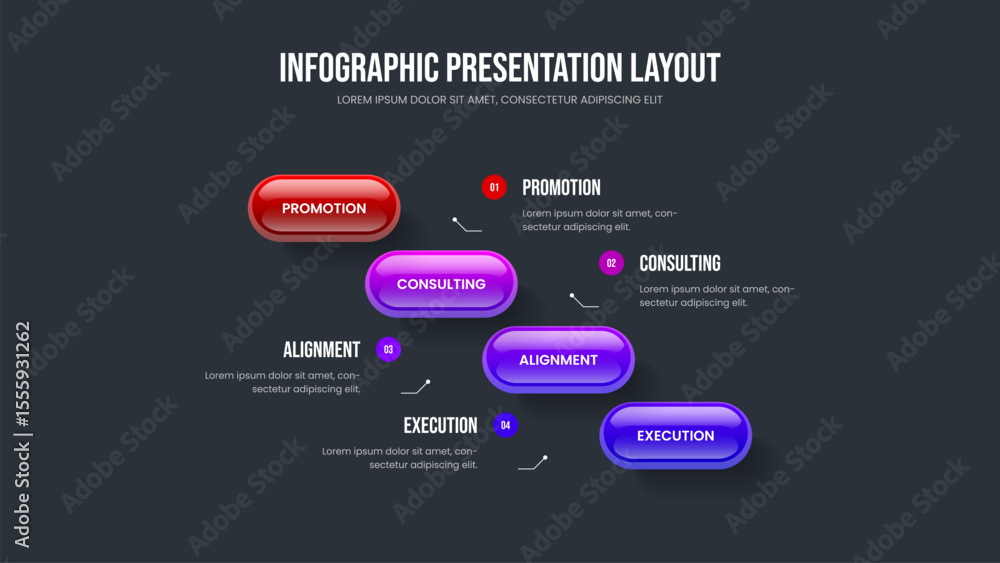 INFOGRAPHIC PRESENTATION LAYOUT
LOREM IPSUM DOLOR SIT AMET, CONSECTETUR ADIPISCING ELIT

PROMOTION

01 PROMOTION
Lorem ipsum dolor sit amet, consectetur adipiscing elit.

CONSULTING

02 CONSULTING
Lorem ipsum dolor sit amet, consectetur adipiscing elit.

ALIGNMENT 03
Lorem ipsum dolor sit amet, consectetur adipiscing elit.

ALIGNMENT

EXECUTION 04
Lorem ipsum dolor sit amet, consectetur adipiscing elit.

EXECUTION

Adobe Stock | #1555931262